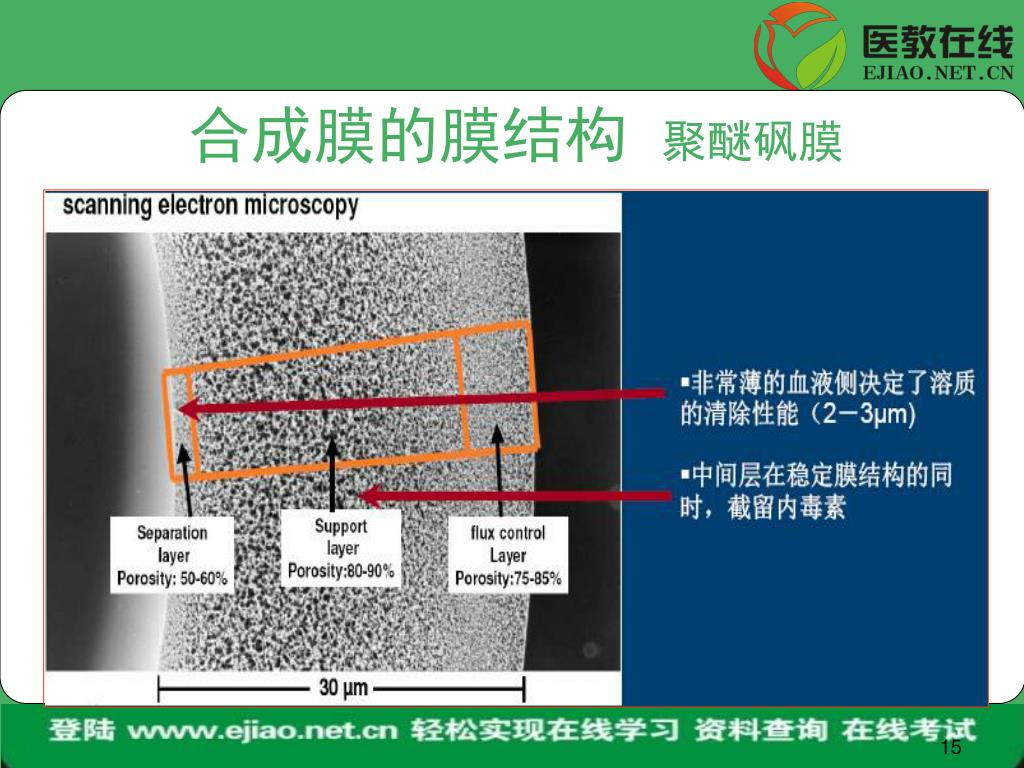 医教在线
EJIAO.NET.CN

合成膜的膜结构 聚醚砜膜

scanning electron microscopy

Separation layer Porosity: 50-60%

Support layer Porosity:80-90%

flux control Layer Porosity:75-85%

30 µm

▪非常薄的血液侧决定了溶质的清除性能（2－3µm）

▪中间层在稳定膜结构的同时，截留内毒素

登陆 www.ejiao.net.cn 轻松实现在线学习 资料查询 在线考试

15